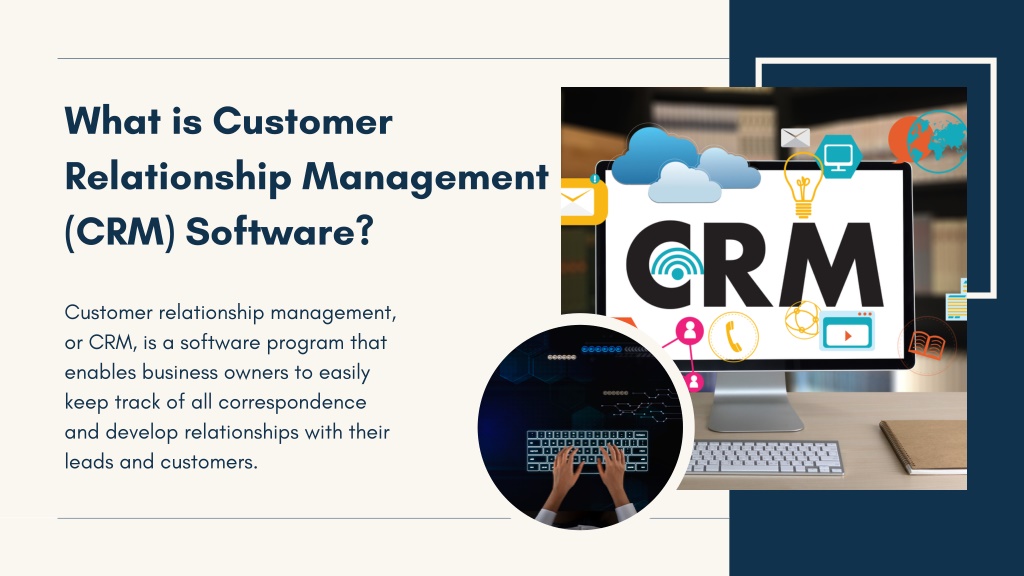 What is Customer Relationship Management (CRM) Software?

Customer relationship management, or CRM, is a software program that enables business owners to easily keep track of all correspondence and develop relationships with their leads and customers.

CRM